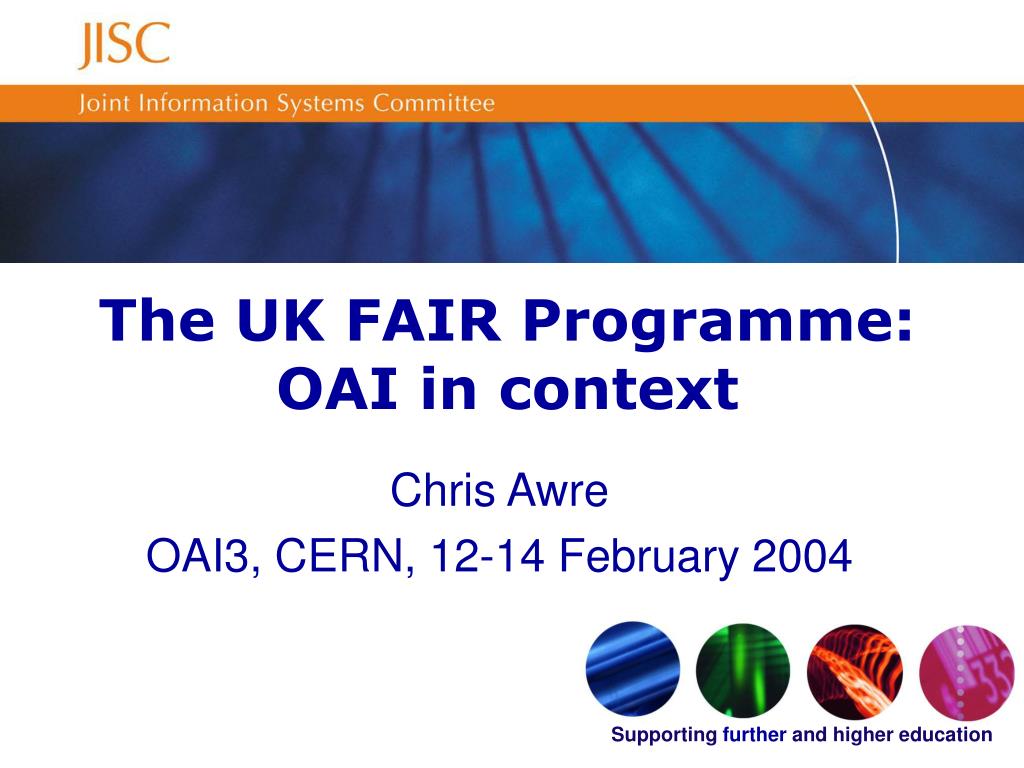 JISC

Joint Information Systems Committee

The UK FAIR Programme: OAI in context

Chris Awre

OAI3, CERN, 12-14 February 2004

Supporting further and higher education